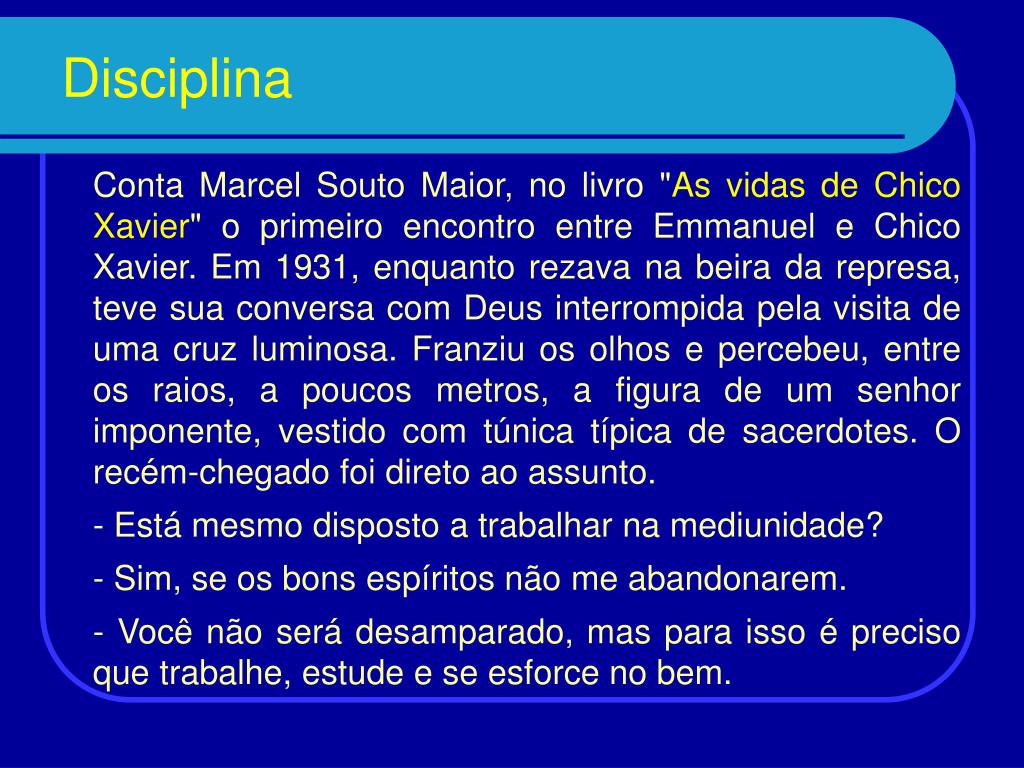 Disciplina

Conta Marcel Souto Maior, no livro "As vidas de Chico Xavier" o primeiro encontro entre Emmanuel e Chico Xavier. Em 1931, enquanto rezava na beira da represa, teve sua conversa com Deus interrompida pela visita de uma cruz luminosa. Franziu os olhos e percebeu, entre os raios, a poucos metros, a figura de um senhor imponente, vestido com túnica típica de sacerdotes. O recém-chegado foi direto ao assunto.

- Está mesmo disposto a trabalhar na mediunidade?

- Sim, se os bons espíritos não me abandonarem.

- Você não será desamparado, mas para isso é preciso que trabalhe, estude e se esforce no bem.